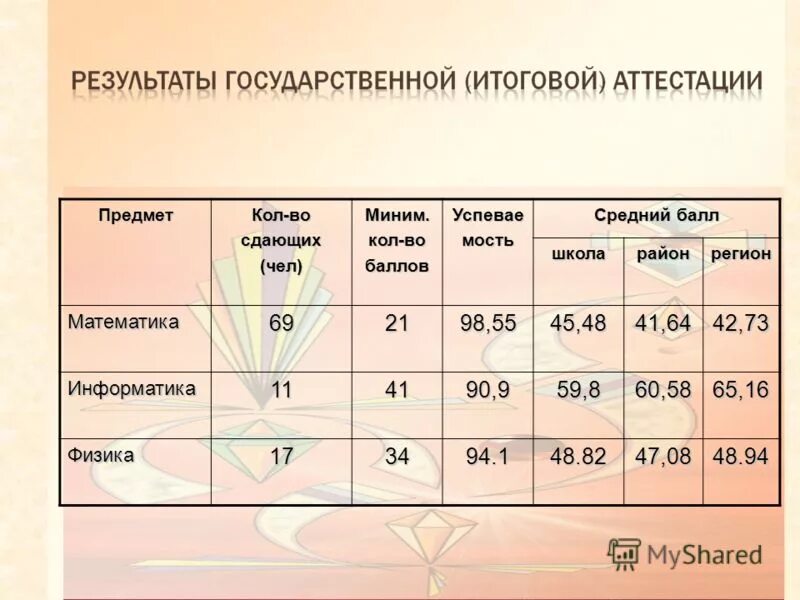 РЕЗУЛЬТАТЫ ГОСУДАРСТВЕННОЙ (ИТОГОВОЙ) АТТЕСТАЦИИ

| Предмет | Кол-во сдающих (чел) | Миним. кол-во баллов | Успевае мость | Средний балл школа | Средний балл район | Средний балл регион |
|---|---|---|---|---|---|---|
| Математика | 69 | 21 | 98,55 | 45,48 | 41,64 | 42,73 |
| Информатика | 11 | 41 | 90,9 | 59,8 | 60,58 | 65,16 |
| Физика | 17 | 34 | 94.1 | 48.82 | 47,08 | 48.94 |

MyShared